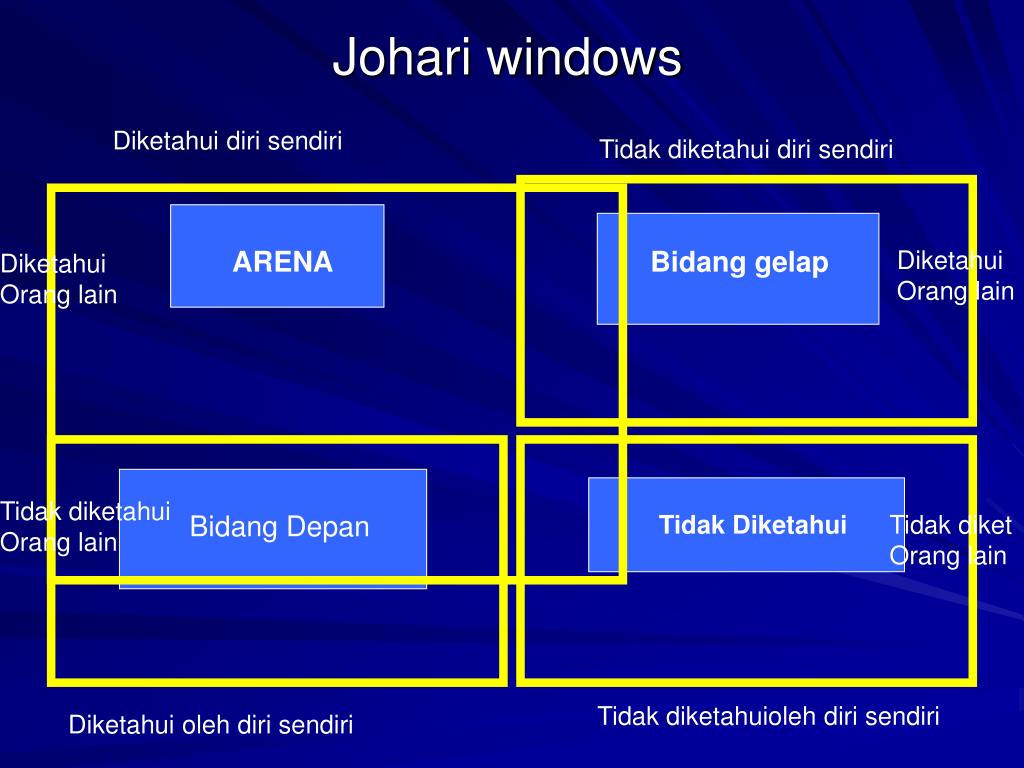 Johari windows

Diketahui diri sendiri

Tidak diketahui diri sendiri

Diketahui
Orang lain

ARENA

Bidang gelap

Diketahui
Orang lain

Tidak diketahui
Orang lain

Bidang Depan

Tidak Diketahui

Tidak diket
Orang lain

Diketahui oleh diri sendiri

Tidak diketahuioleh diri sendiri